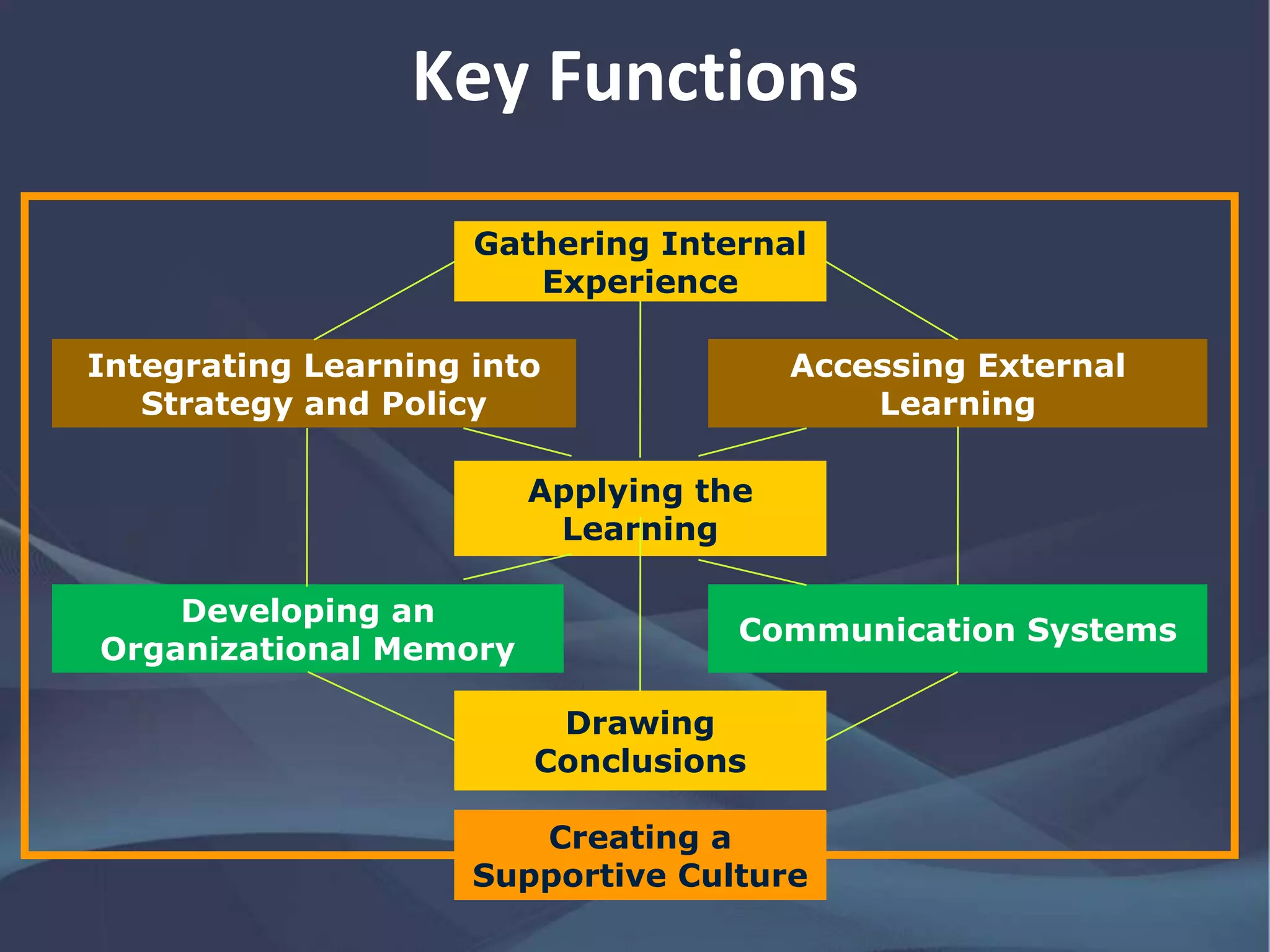 Key Functions

Gathering Internal Experience

Integrating Learning into Strategy and Policy

Accessing External Learning

Applying the Learning

Developing an Organizational Memory

Communication Systems

Drawing Conclusions

Creating a Supportive Culture